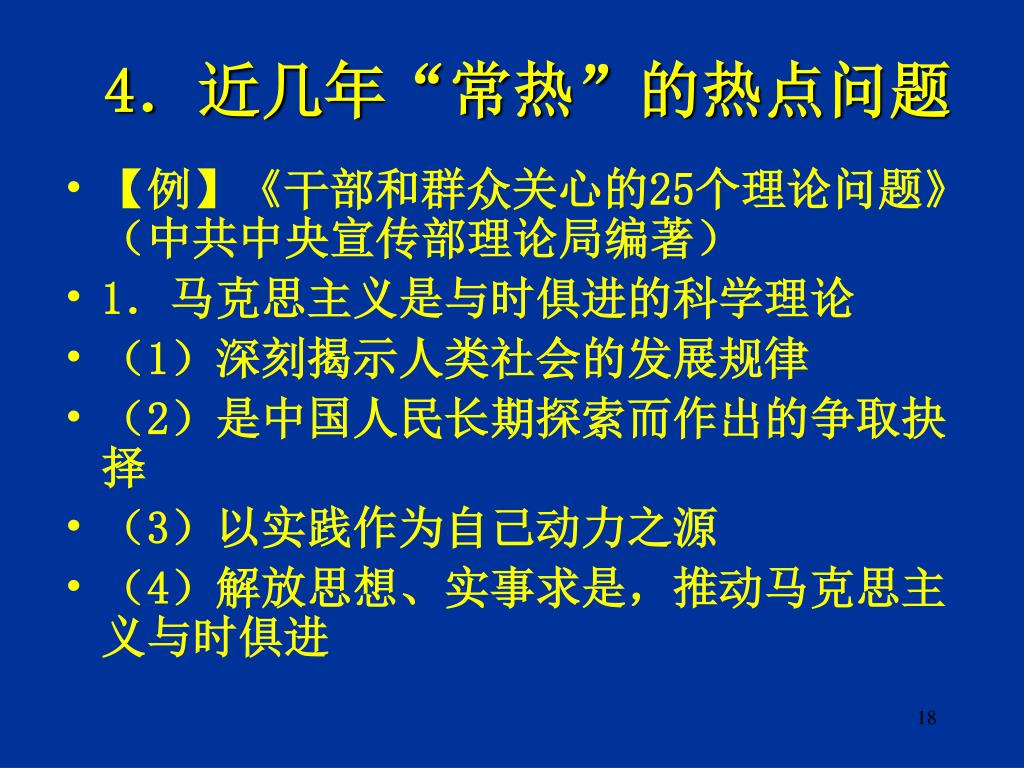 4．近几年“常热”的热点问题

• 【例】《干部和群众关心的25个理论问题》（中共中央宣传部理论局编著）
• 1．马克思主义是与时俱进的科学理论
• （1）深刻揭示人类社会的发展规律
• （2）是中国人民长期探索而作出的争取抉择
• （3）以实践作为自己动力之源
• （4）解放思想、实事求是，推动马克思主义与时俱进

18